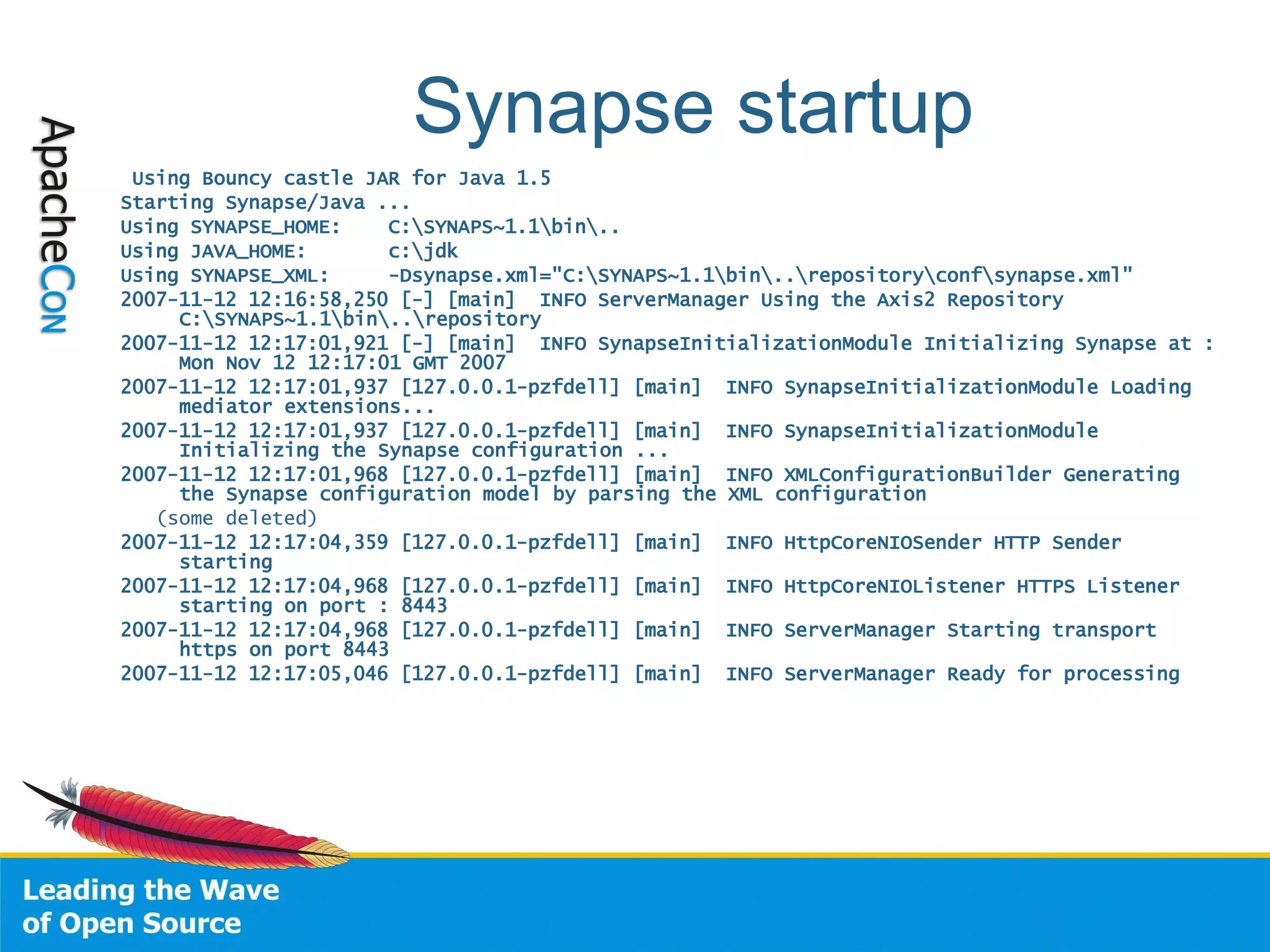 ApacheCon

Synapse startup

Using Bouncy castle JAR for Java 1.5
Starting Synapse/Java ...
Using SYNAPSE_HOME: C:\SYNAPS~1.1\bin\..
Using JAVA_HOME: c:\jdk
Using SYNAPSE_XML: -Dsynapse.xml="C:\SYNAPS~1.1\bin\..\repository\conf\synapse.xml"
2007-11-12 12:16:58,250 [-] [main] INFO ServerManager Using the Axis2 Repository C:\SYNAPS~1.1\bin\..\repository
2007-11-12 12:17:01,921 [-] [main] INFO SynapseInitializationModule Initializing Synapse at : Mon Nov 12 12:17:01 GMT 2007
2007-11-12 12:17:01,937 [127.0.0.1-pzfdell] [main] INFO SynapseInitializationModule Loading mediator extensions...
2007-11-12 12:17:01,937 [127.0.0.1-pzfdell] [main] INFO SynapseInitializationModule Initializing the Synapse configuration ...
2007-11-12 12:17:01,968 [127.0.0.1-pzfdell] [main] INFO XMLConfigurationBuilder Generating the Synapse configuration model by parsing the XML configuration
(some deleted)
2007-11-12 12:17:04,359 [127.0.0.1-pzfdell] [main] INFO HttpCoreNIOSender HTTP Sender starting
2007-11-12 12:17:04,968 [127.0.0.1-pzfdell] [main] INFO HttpCoreNIOListener HTTPS Listener starting on port : 8443
2007-11-12 12:17:04,968 [127.0.0.1-pzfdell] [main] INFO ServerManager Starting transport https on port 8443
2007-11-12 12:17:05,046 [127.0.0.1-pzfdell] [main] INFO ServerManager Ready for processing

Leading the Wave of Open Source